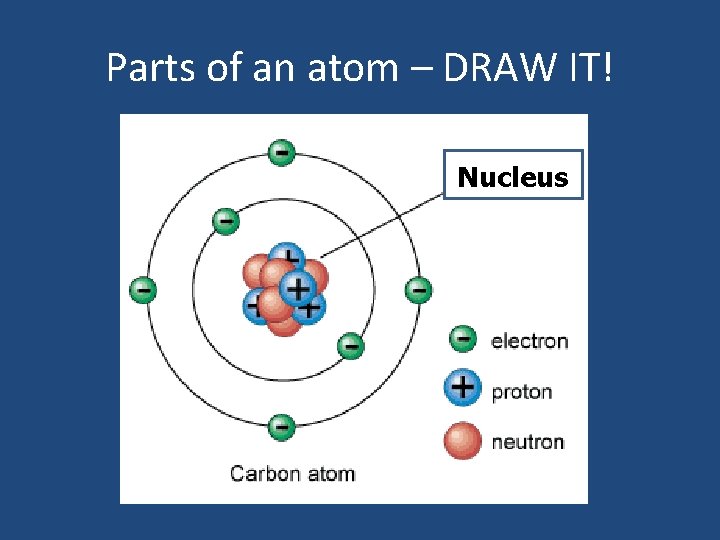 Parts of an atom – DRAW IT!

Nucleus

electron
proton
neutron

Carbon atom